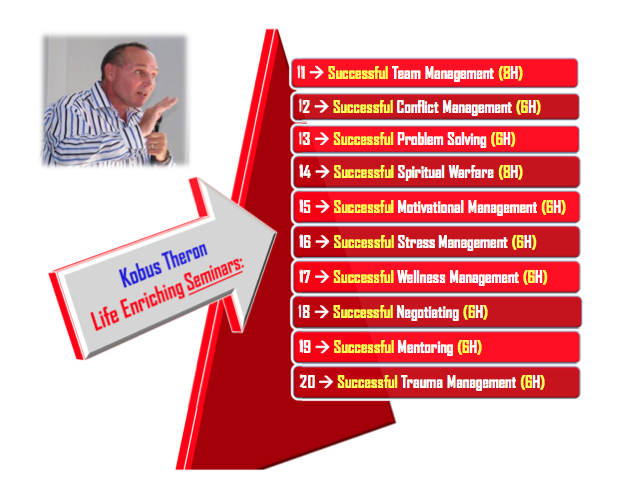 Kobus Theron
Life Enriching Seminars:

11 → Successful Team Management (8H)
12 → Successful Conflict Management (6H)
13 → Successful Problem Solving (6H)
14 → Successful Spiritual Warfare (8H)
15 → Successful Motivational Management (6H)
16 → Successful Stress Management (6H)
17 → Successful Wellness Management (6H)
18 → Successful Negotiating (6H)
19 → Successful Mentoring (6H)
20 → Successful Trauma Management (6H)